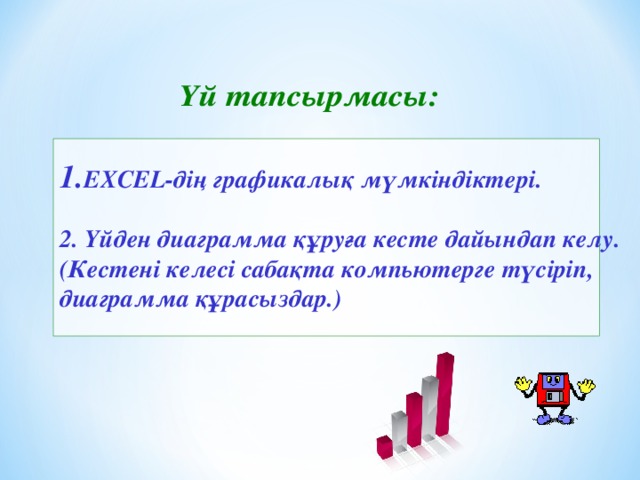 Үй тапсырмасы:

1.EXCEL-дің графикалық мүмкіндіктері.

2. Үйден диаграмма құруға кесте дайындап келу. (Кестені келесі сабақта компьютерге түсіріп, диаграмма құрасыздар.)